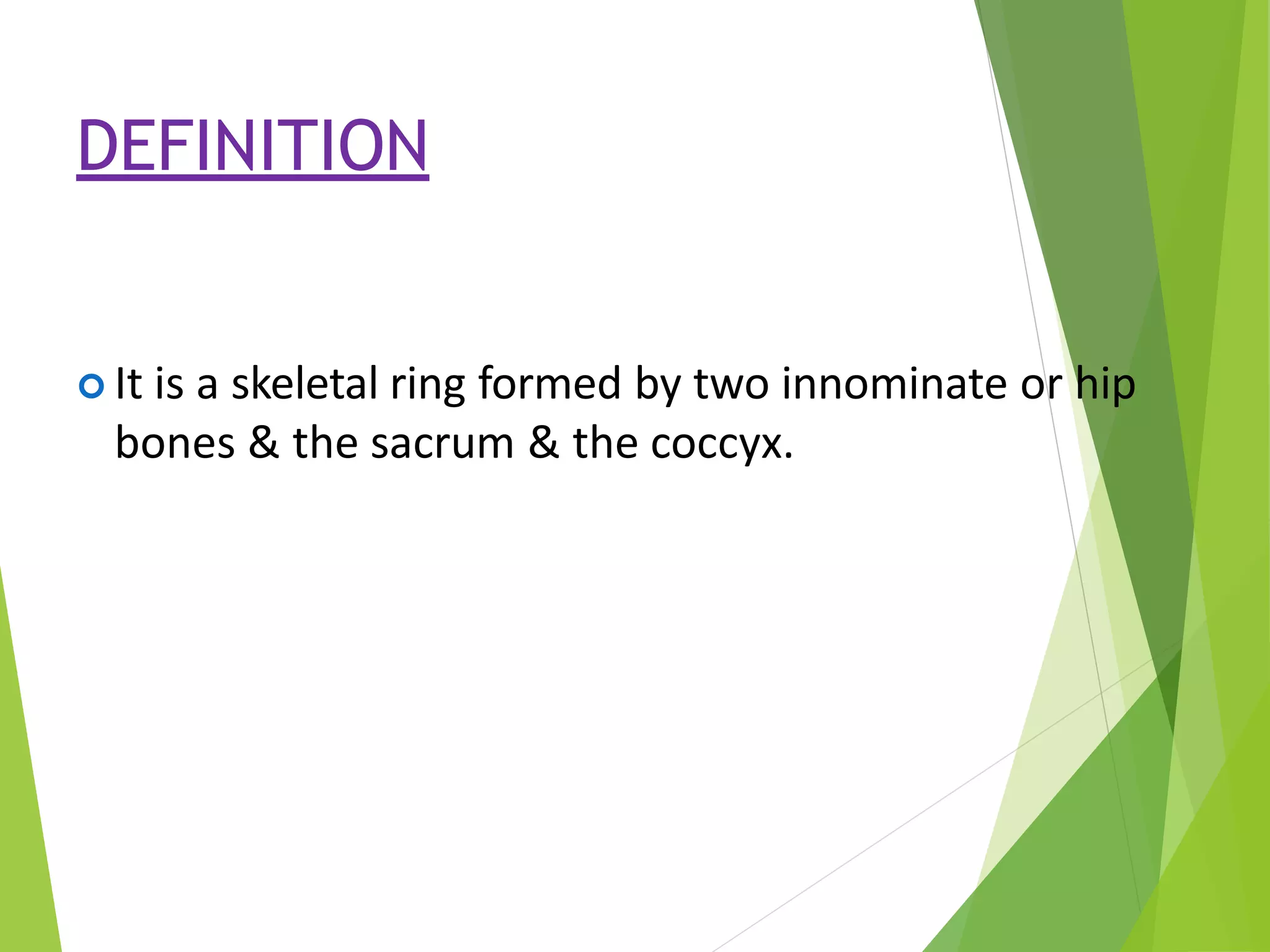 DEFINITION

It is a skeletal ring formed by two innominate or hip bones & the sacrum & the coccyx.